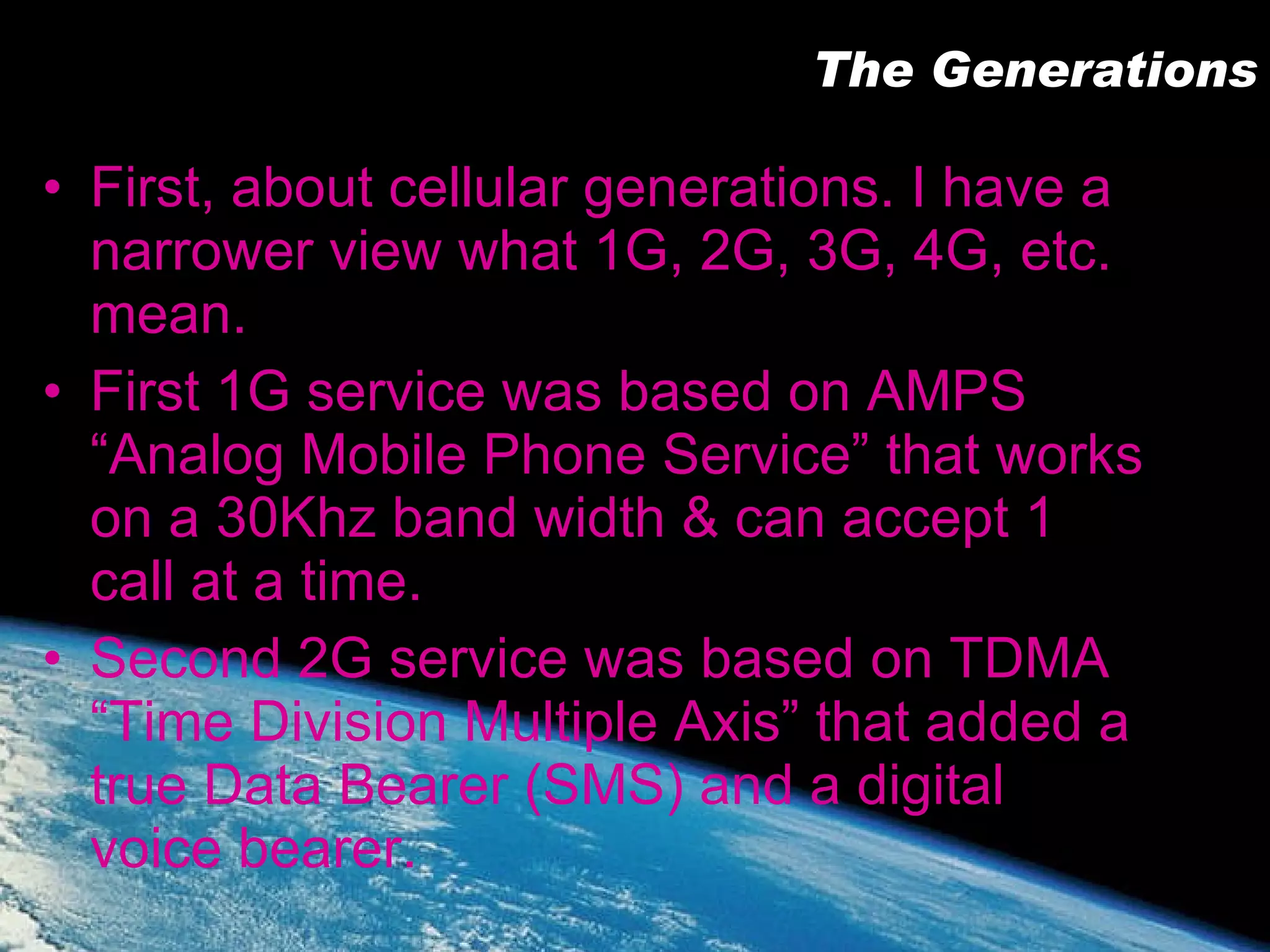 The Generations

• First, about cellular generations. I have a narrower view what 1G, 2G, 3G, 4G, etc. mean.
• First 1G service was based on AMPS “Analog Mobile Phone Service” that works on a 30Khz band width & can accept 1 call at a time.
• Second 2G service was based on TDMA “Time Division Multiple Axis” that added a true Data Bearer (SMS) and a digital voice bearer.